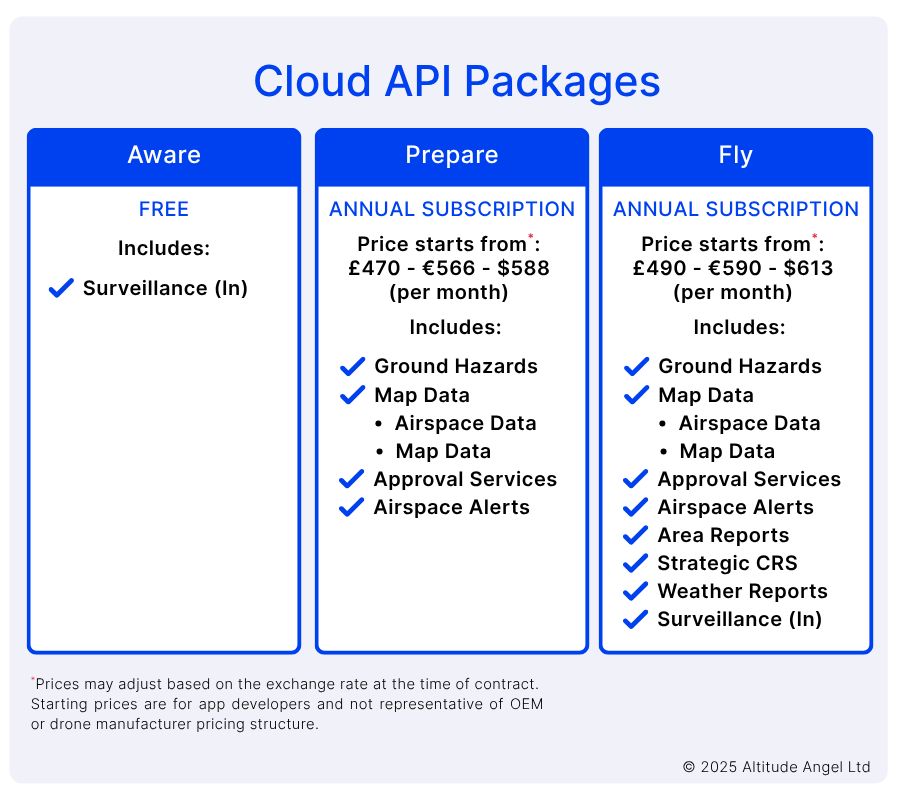 Cloud API Packages

Aware

FREE

Includes:

✓ Surveillance (In)

Prepare

ANNUAL SUBSCRIPTION

Price starts from*: £470 - €566 - $588 (per month)

Includes:

✓ Ground Hazards
✓ Map Data
• Airspace Data
• Map Data
✓ Approval Services
✓ Airspace Alerts

Fly

ANNUAL SUBSCRIPTION

Price starts from*: £490 - €590 - $613 (per month)

Includes:

✓ Ground Hazards
✓ Map Data
• Airspace Data
• Map Data
✓ Approval Services
✓ Airspace Alerts
✓ Area Reports
✓ Strategic CRS
✓ Weather Reports
✓ Surveillance (In)

*Prices may adjust based on the exchange rate at the time of contract. Starting prices are for app developers and not representative of OEM or drone manufacturer pricing structure.

© 2025 Altitude Angel Ltd